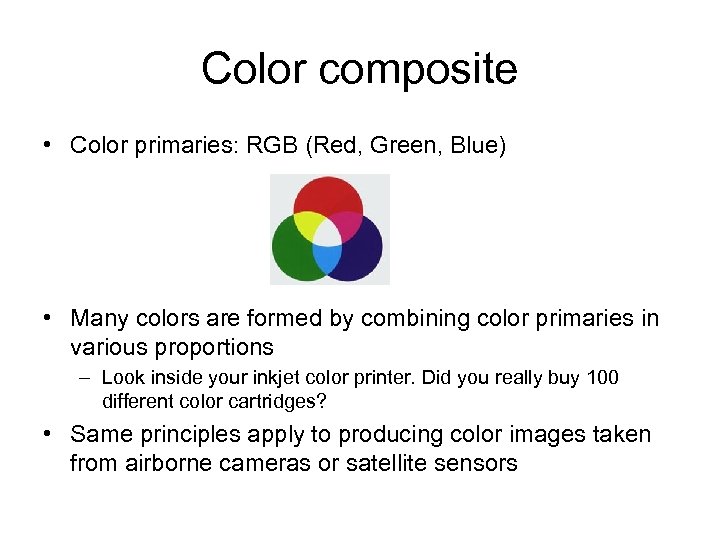 Color composite

• Color primaries: RGB (Red, Green, Blue)

• Many colors are formed by combining color primaries in various proportions
– Look inside your inkjet color printer. Did you really buy 100 different color cartridges?

• Same principles apply to producing color images taken from airborne cameras or satellite sensors